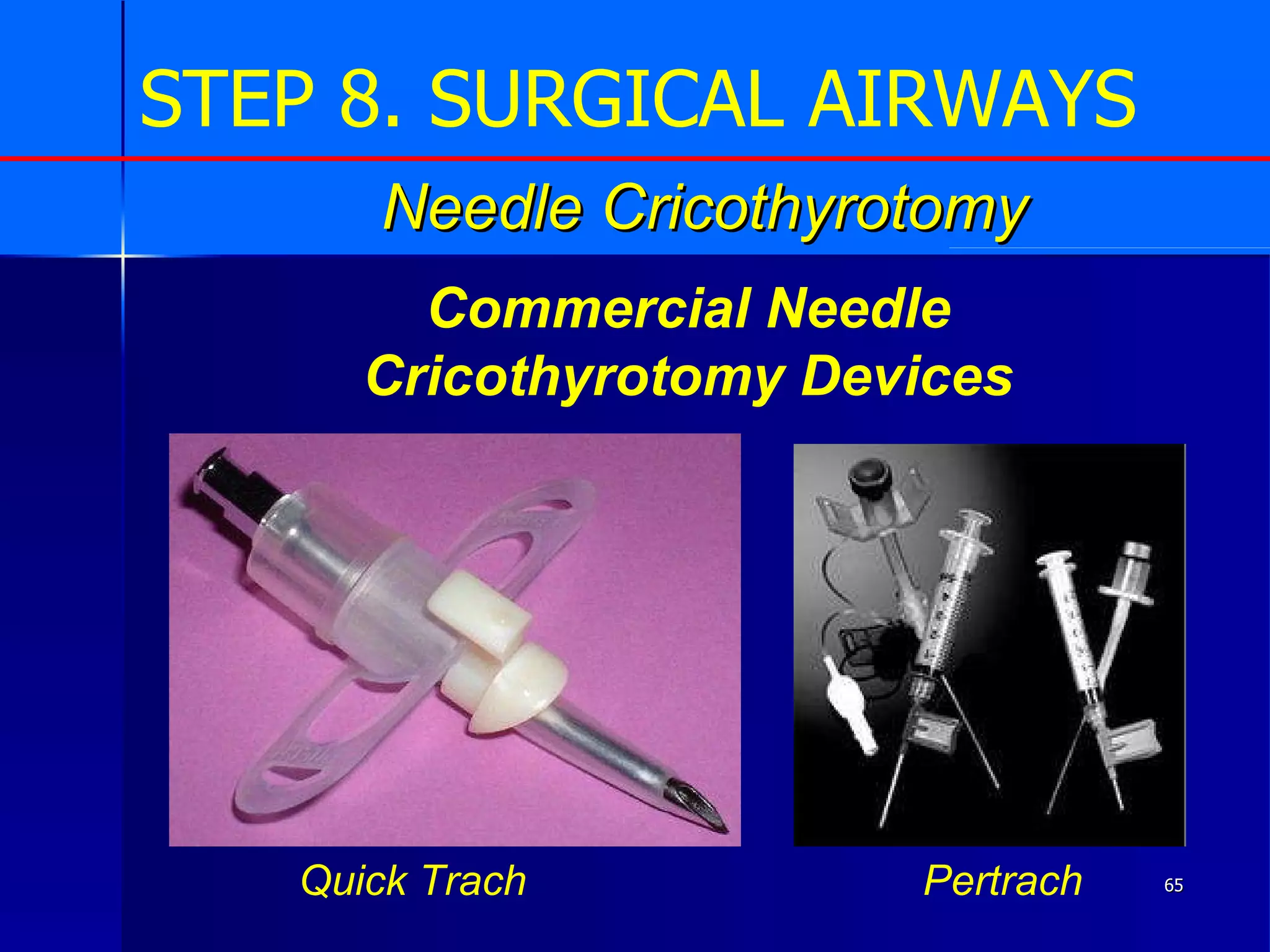 STEP 8. SURGICAL AIRWAYS

Needle Cricothyrotomy

Commercial Needle Cricothyrotomy Devices

Quick Trach

Pertrach

65